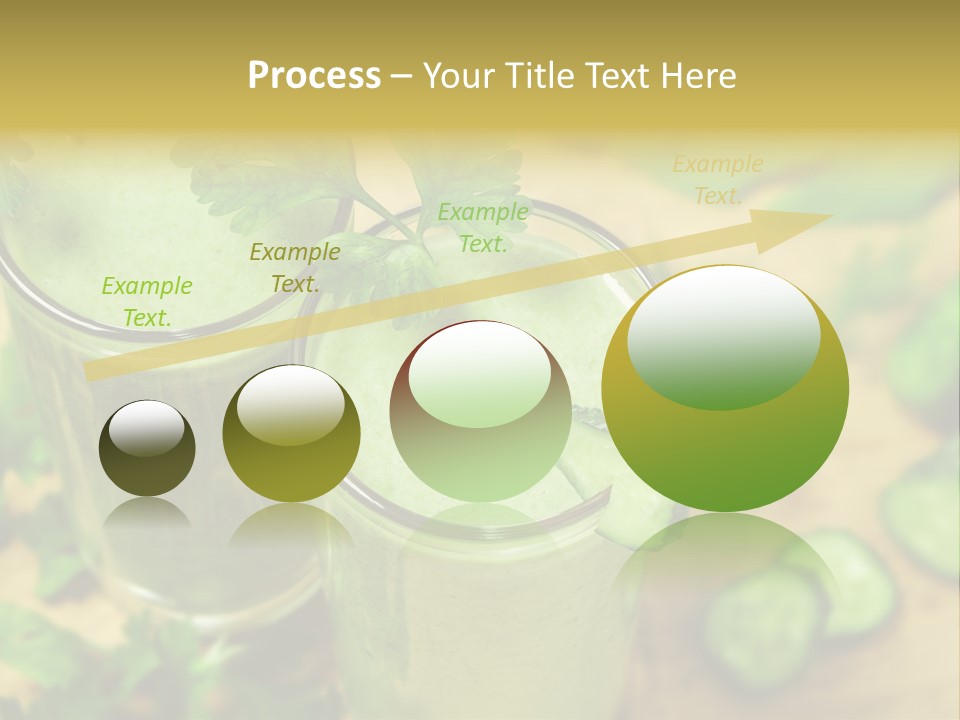 Process – Your Title Text Here

Example Text.

Example Text.

Example Text.

Example Text.